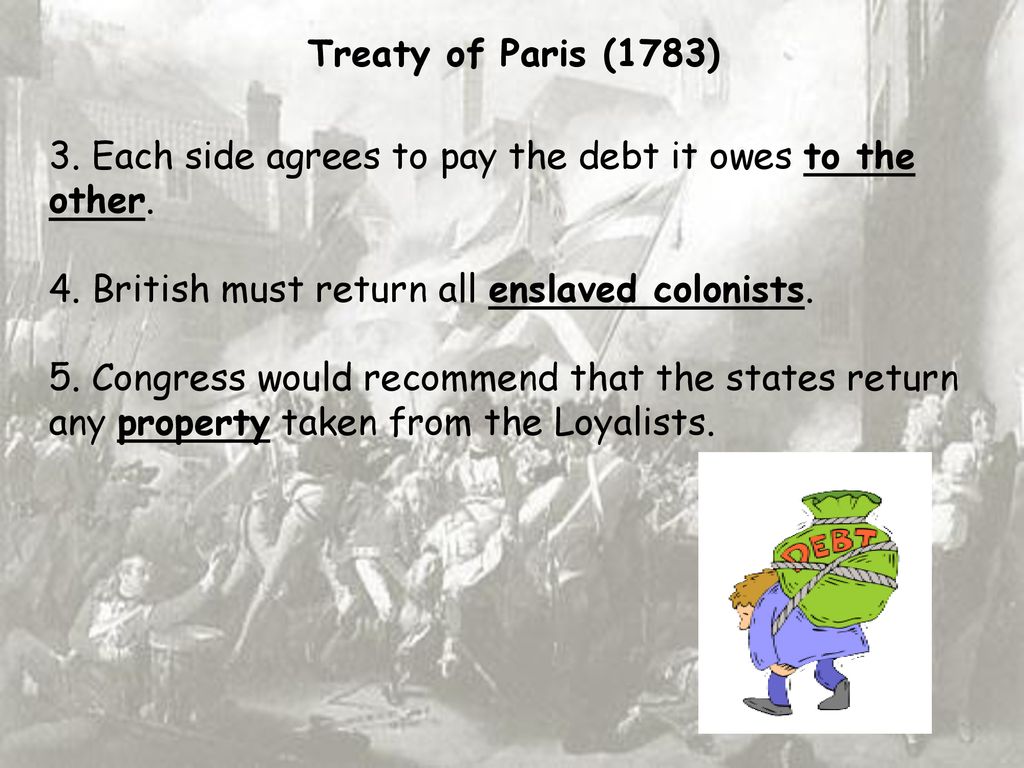 Treaty of Paris (1783)

3. Each side agrees to pay the debt it owes to the other.

4. British must return all enslaved colonists.

5. Congress would recommend that the states return any property taken from the Loyalists.

DEBT